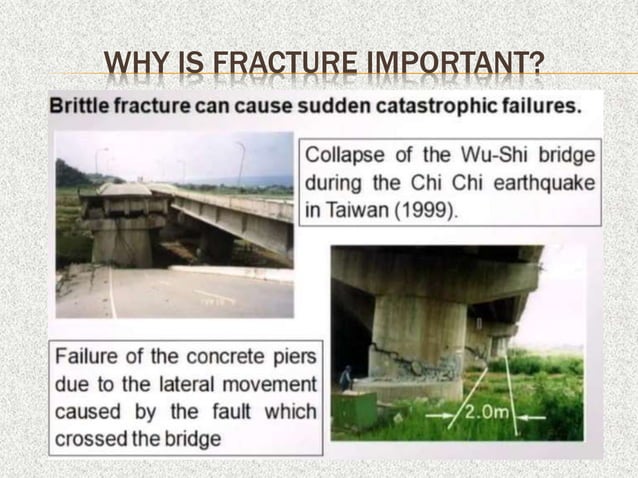 WHY IS FRACTURE IMPORTANT?

Brittle fracture can cause sudden catastrophic failures.

Collapse of the Wu-Shi bridge during the Chi Chi earthquake in Taiwan (1999).

Failure of the concrete piers due to the lateral movement caused by the fault which crossed the bridge

2.0m